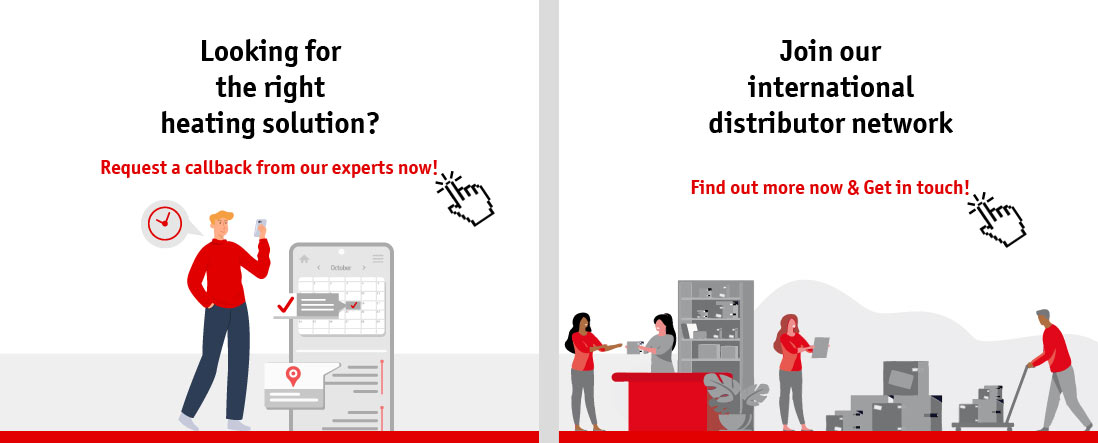 Looking for the right heating solution?

Request a callback from our experts now!

October

Join our international distributor network

Find out more now & Get in touch!